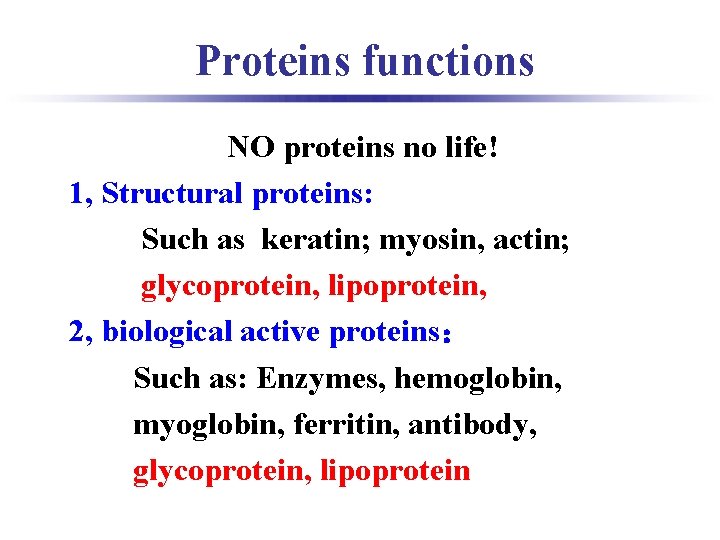 Proteins functions

NO proteins no life!

1, Structural proteins:

Such as keratin; myosin, actin; glycoprotein, lipoprotein,

2, biological active proteins：

Such as: Enzymes, hemoglobin, myoglobin, ferritin, antibody, glycoprotein, lipoprotein